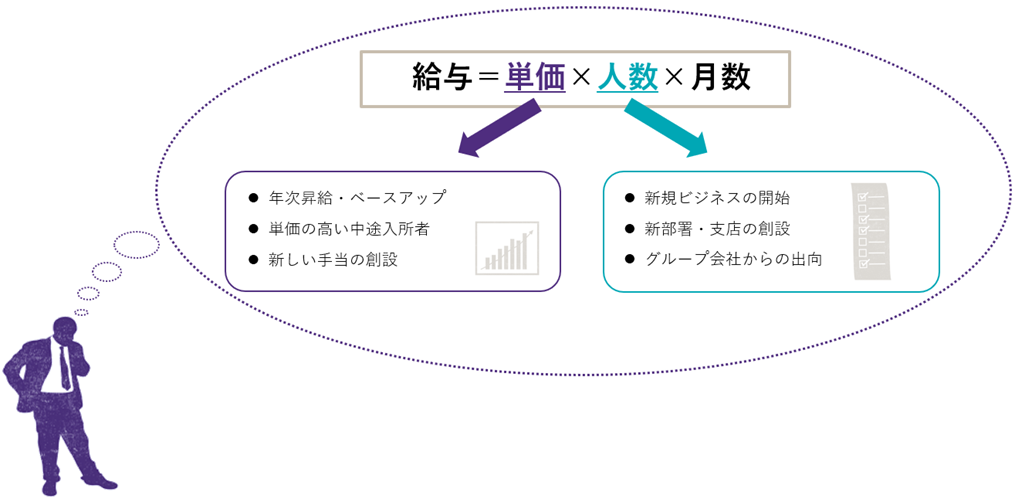 給与＝単価×人数×月数

● 年次昇給・ベースアップ
● 単価の高い中途入所者
● 新しい手当の創設

● 新規ビジネスの開始
● 新部署・支店の創設
● グループ会社からの出向